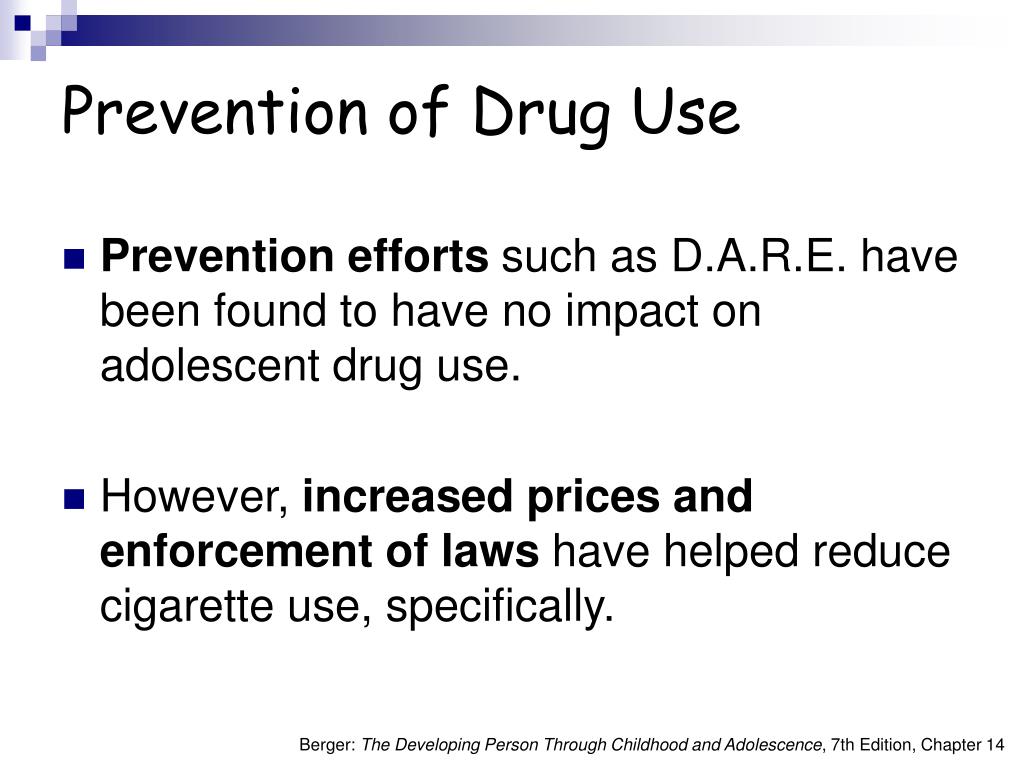 Prevention of Drug Use

Prevention efforts such as D.A.R.E. have been found to have no impact on adolescent drug use.

However, increased prices and enforcement of laws have helped reduce cigarette use, specifically.

Berger: The Developing Person Through Childhood and Adolescence, 7th Edition, Chapter 14